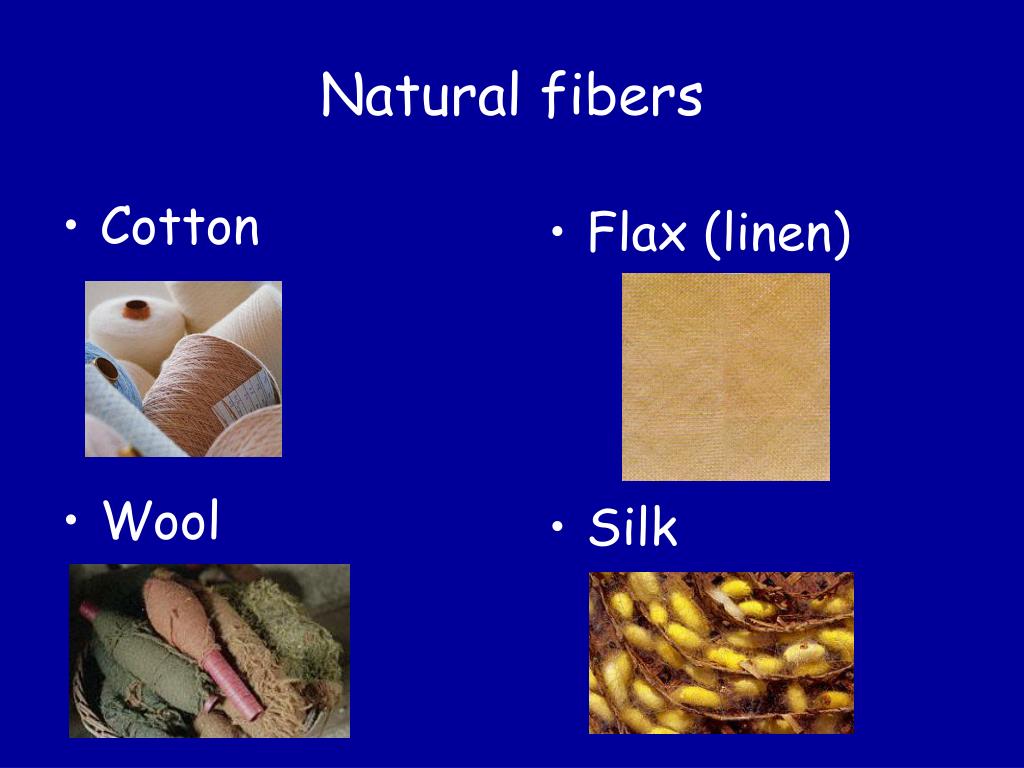 Natural fibers

• Cotton

• Wool

• Flax (linen)

• Silk